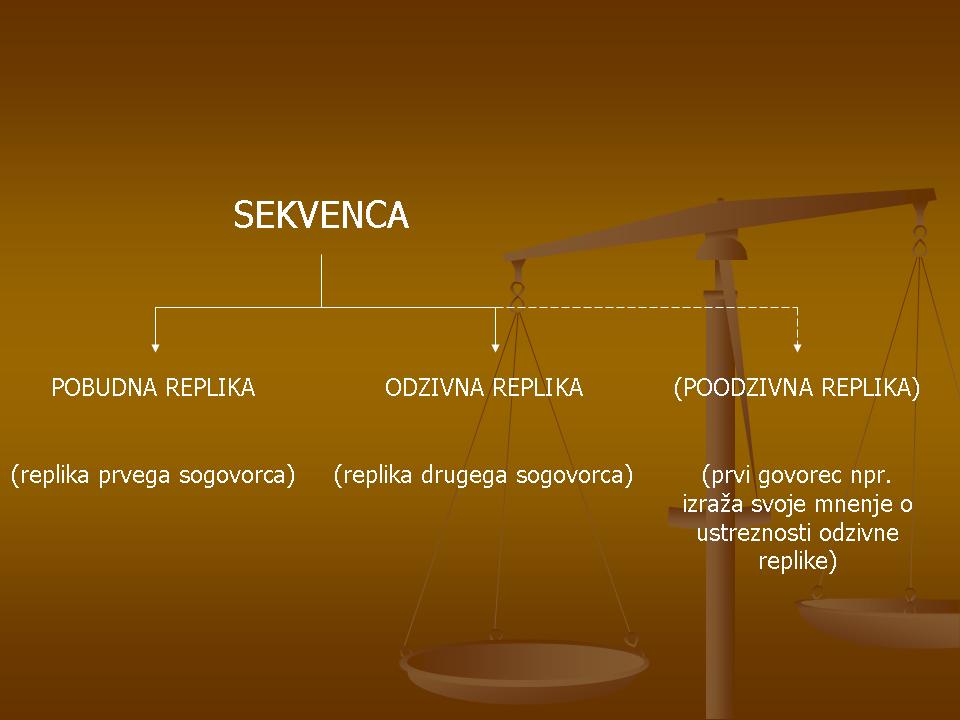 SEKVENCA

POBUDNA REPLIKA

(replika prvega sogovorca)

ODZIVNA REPLIKA

(replika drugega sogovorca)

(POODZIVNA REPLIKA)

(prvi govorec npr. izraža svoje mnenje o ustreznosti odzivne replike)